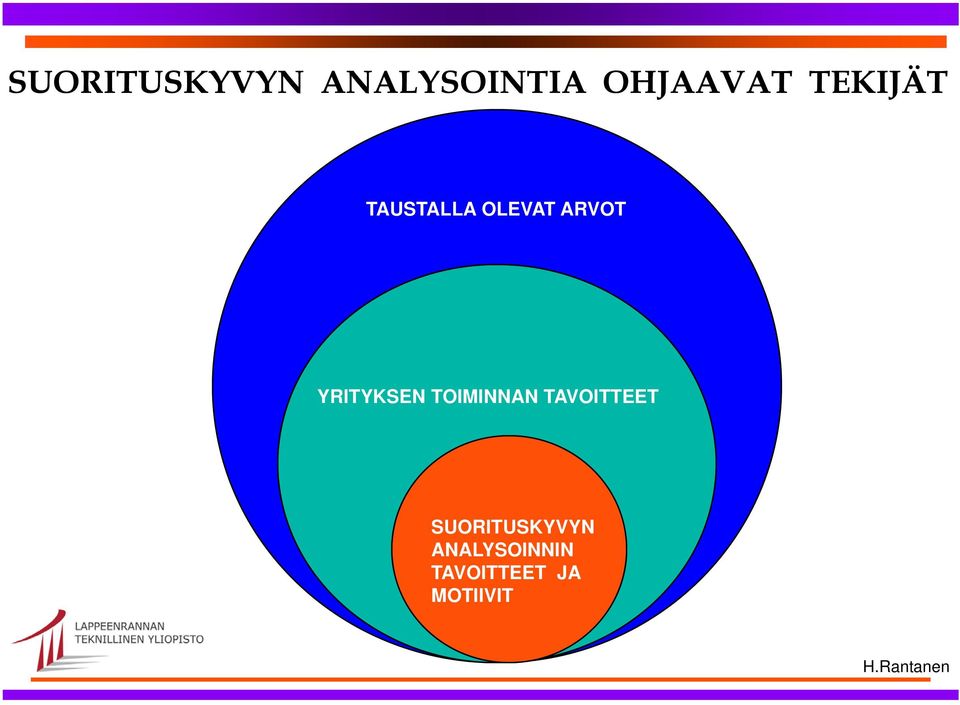 SUORITUSKYVYN ANALYSOINTIA OHJAAVAT TEKIJÄT

TAUSTALLA OLEVAT ARVOT

YRITYKSEN TOIMINNAN TAVOITTEET

SUORITUSKYVYN ANALYSOINNIN TAVOITTEET JA MOTIIVIT

LAPPEENRANNAN TEKNILLINEN YLIOPISTO

H.Rantanen